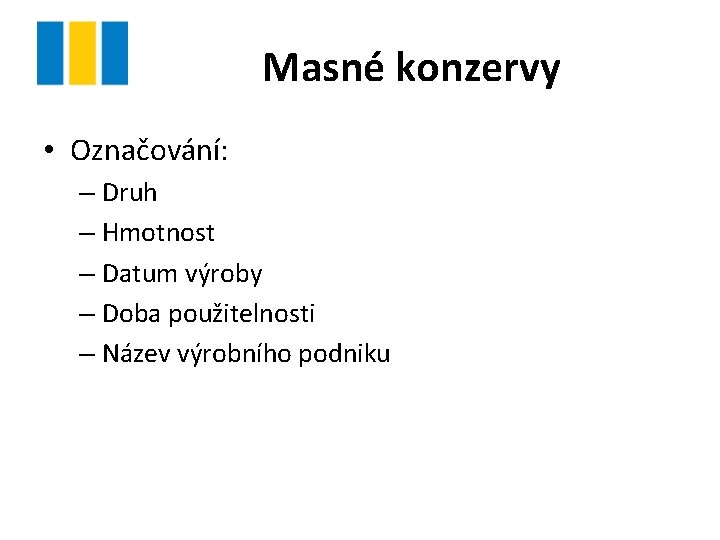 Masné konzervy

• Označování:
  – Druh
  – Hmotnost
  – Datum výroby
  – Doba použitelnosti
  – Název výrobního podniku